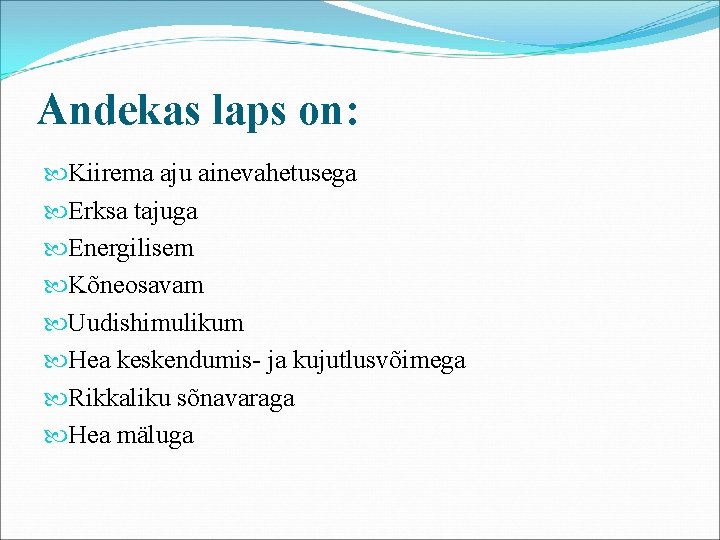 Andekas laps on:

Kiirema aju ainevahetusega
Erksa tajuga
Energilisem
Kõneosavam
Uudishimulikum
Hea keskendumis- ja kujutlusvõimega
Rikkaliku sõnavaraga
Hea mäluga